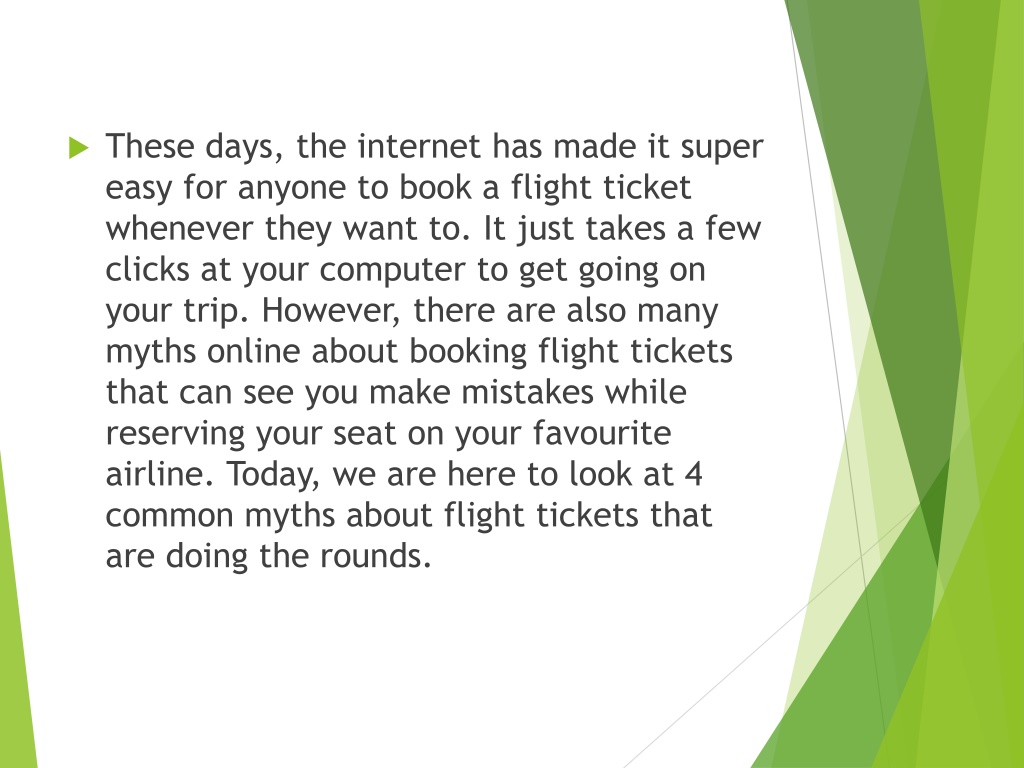 These days, the internet has made it super easy for anyone to book a flight ticket whenever they want to. It just takes a few clicks at your computer to get going on your trip. However, there are also many myths online about booking flight tickets that can see you make mistakes while reserving your seat on your favourite airline. Today, we are here to look at 4 common myths about flight tickets that are doing the rounds.